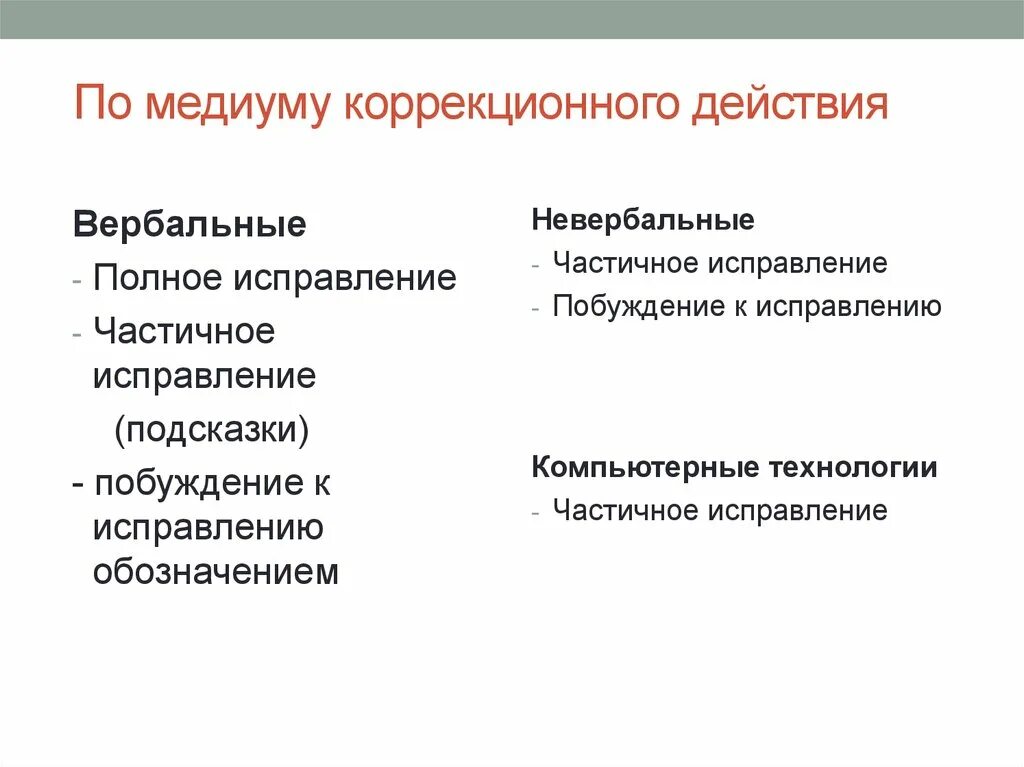 По медиуму коррекционного действия

Вербальные
- Полное исправление
- Частичное исправление
(подсказки)
- побуждение к исправлению обозначением

Невербальные
- Частичное исправление
- Побуждение к исправлению

Компьютерные технологии
- Частичное исправление